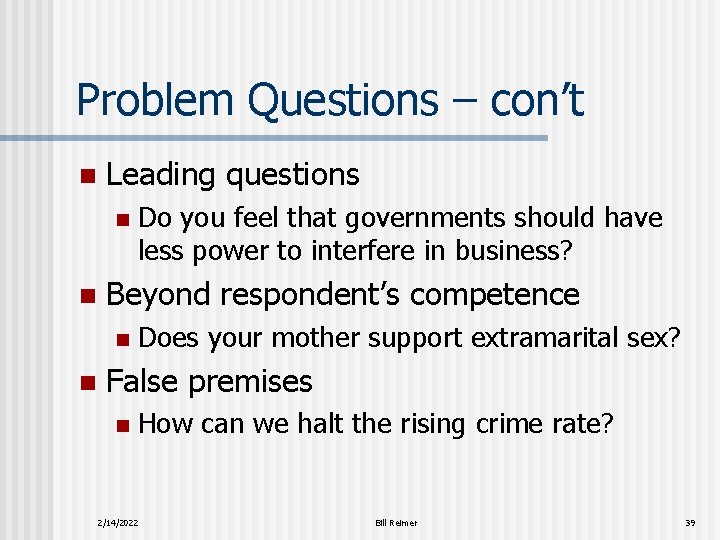 Problem Questions – con't

Leading questions

Do you feel that governments should have less power to interfere in business?

Beyond respondent's competence

Does your mother support extramarital sex?

False premises

How can we halt the rising crime rate?

2/14/2022

Bill Reimer

39